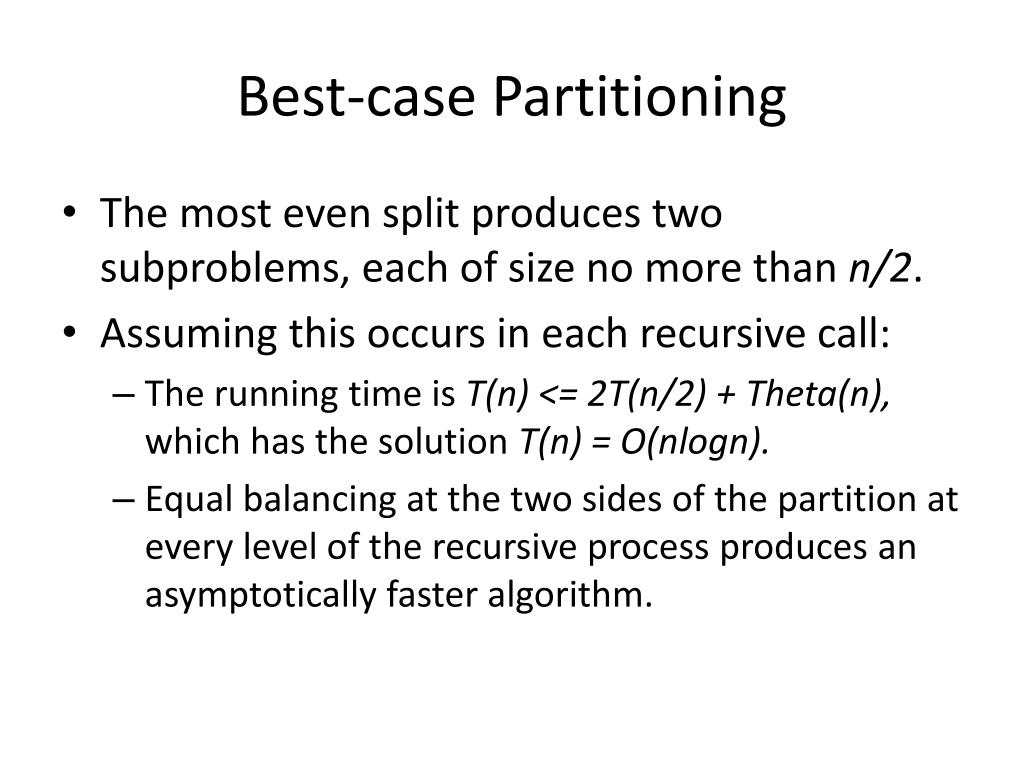 Best-case Partitioning

• The most even split produces two subproblems, each of size no more than $n/2$.
• Assuming this occurs in each recursive call:
– The running time is $T(n) <= 2T(n/2) + Theta(n)$, which has the solution $T(n) = O(nlogn)$.
– Equal balancing at the two sides of the partition at every level of the recursive process produces an asymptotically faster algorithm.